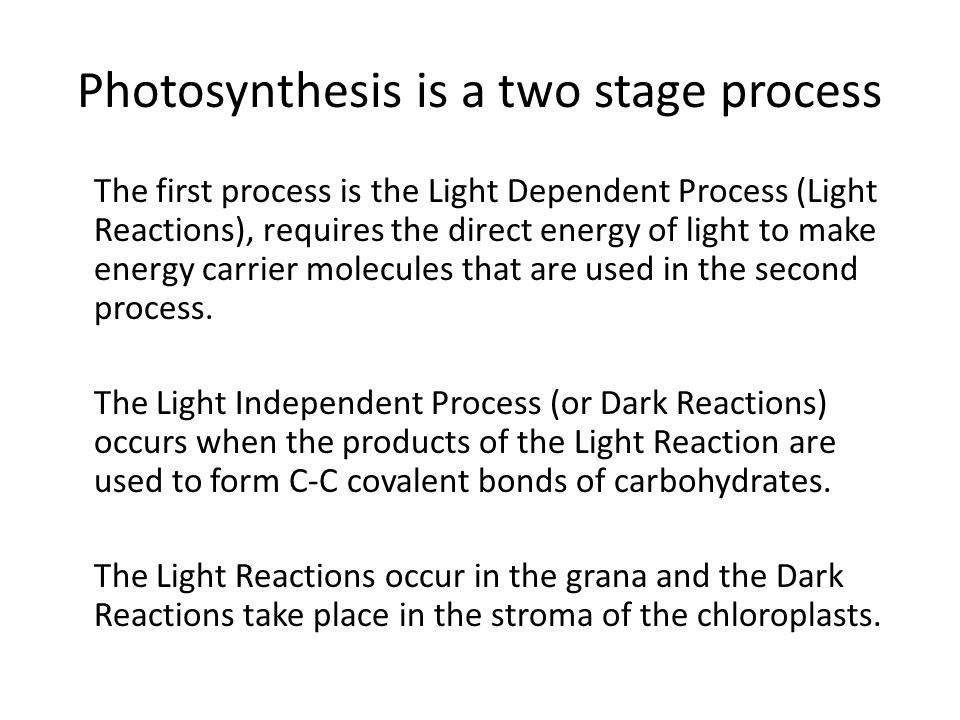 Photosynthesis is a two stage process

The first process is the Light Dependent Process (Light Reactions), requires the direct energy of light to make energy carrier molecules that are used in the second process.

The Light Independent Process (or Dark Reactions) occurs when the products of the Light Reaction are used to form C-C covalent bonds of carbohydrates.

The Light Reactions occur in the grana and the Dark Reactions take place in the stroma of the chloroplasts.